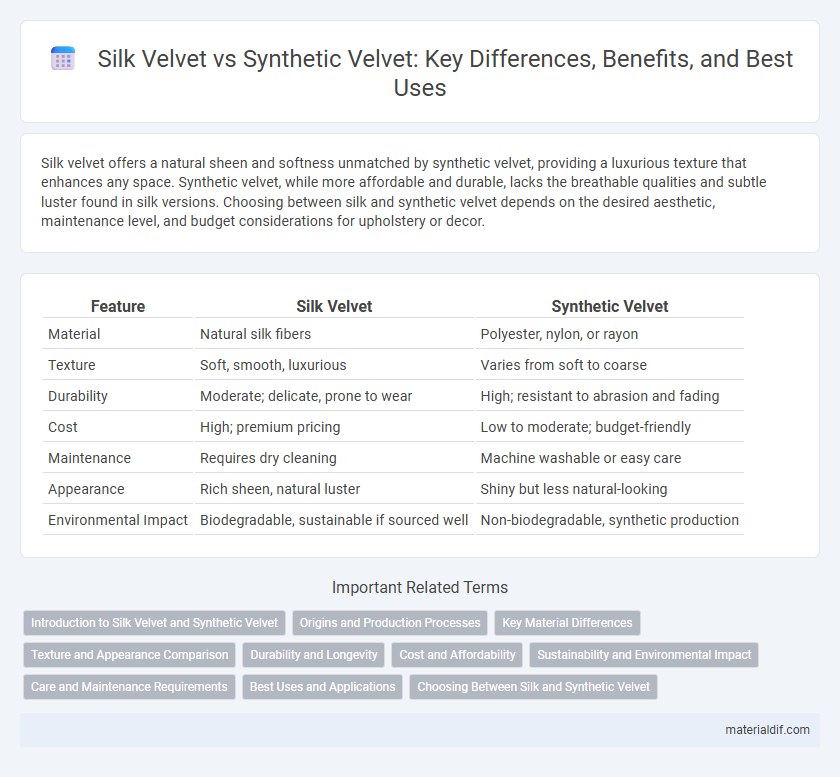 Silk Velvet vs Synthetic Velvet: Key Differences, Benefits, and Best Uses

Silk velvet offers a natural sheen and softness unmatched by synthetic velvet, providing a luxurious texture that enhances any space. Synthetic velvet, while more affordable and durable, lacks the breathable qualities and subtle luster found in silk versions. Choosing between silk and synthetic velvet depends on the desired aesthetic, maintenance level, and budget considerations for upholstery or decor.

| Feature | Silk Velvet | Synthetic Velvet |
|---|---|---|
| Material | Natural silk fibers | Polyester, nylon, or rayon |
| Texture | Soft, smooth, luxurious | Varies from soft to coarse |
| Durability | Moderate; delicate, prone to wear | High; resistant to abrasion and fading |
| Cost | High; premium pricing | Low to moderate; budget-friendly |
| Maintenance | Requires dry cleaning | Machine washable or easy care |
| Appearance | Rich sheen, natural luster | Shiny but less natural-looking |
| Environmental Impact | Biodegradable, sustainable if sourced well | Non-biodegradable, synthetic production |

Important Related Terms

Introduction to Silk Velvet and Synthetic Velvet
Origins and Production Processes
Key Material Differences
Texture and Appearance Comparison
Durability and Longevity
Cost and Affordability
Sustainability and Environmental Impact
Care and Maintenance Requirements
Best Uses and Applications
Choosing Between Silk and Synthetic Velvet

materialdif.com